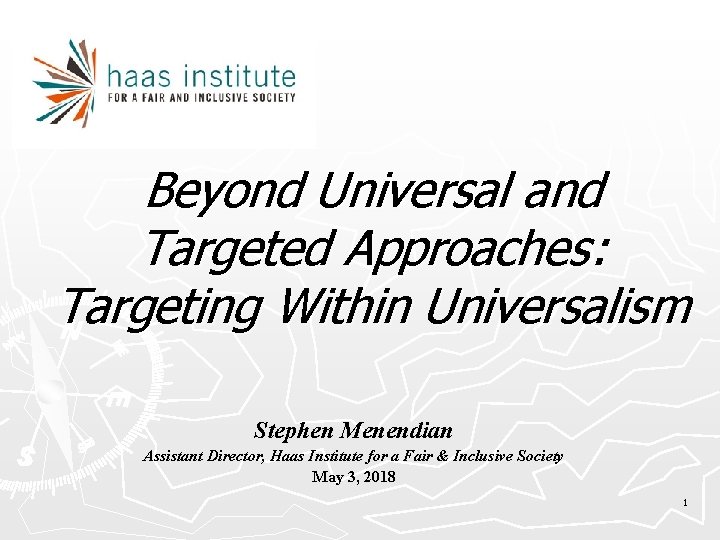 haas institute
FOR A FAIR AND INCLUSIVE SOCIETY

Beyond Universal and Targeted Approaches: Targeting Within Universalism

Stephen Menendian
Assistant Director, Haas Institute for a Fair & Inclusive Society
May 3, 2018

1